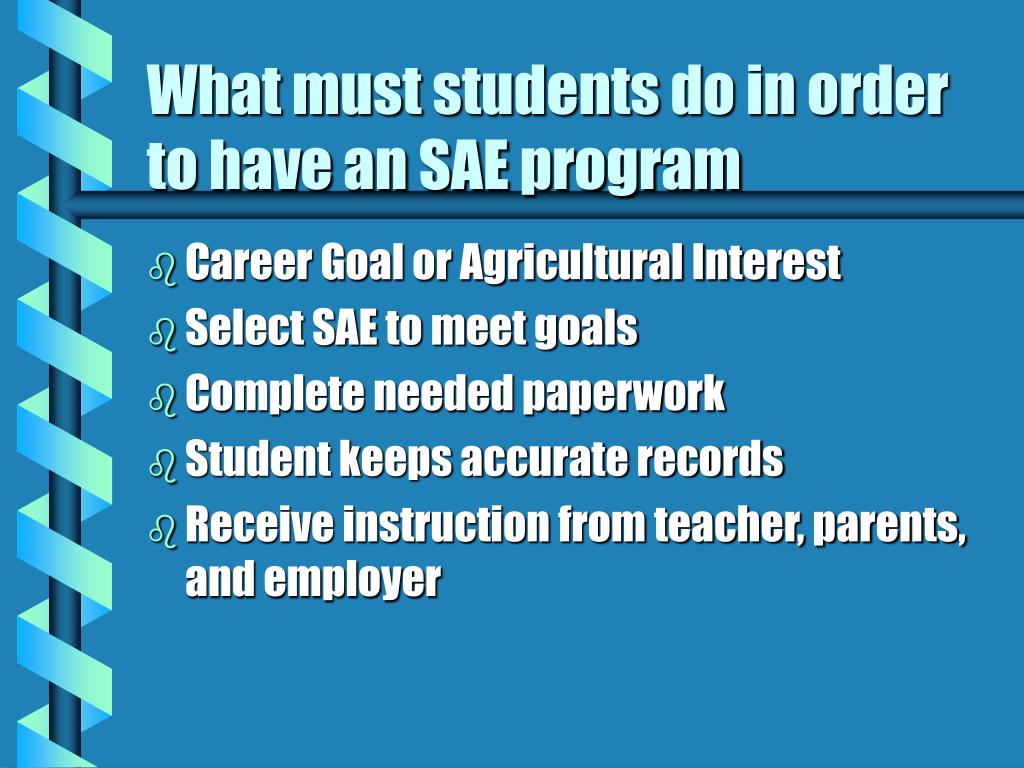 What must students do in order to have an SAE program

- Career Goal or Agricultural Interest
- Select SAE to meet goals
- Complete needed paperwork
- Student keeps accurate records
- Receive instruction from teacher, parents, and employer